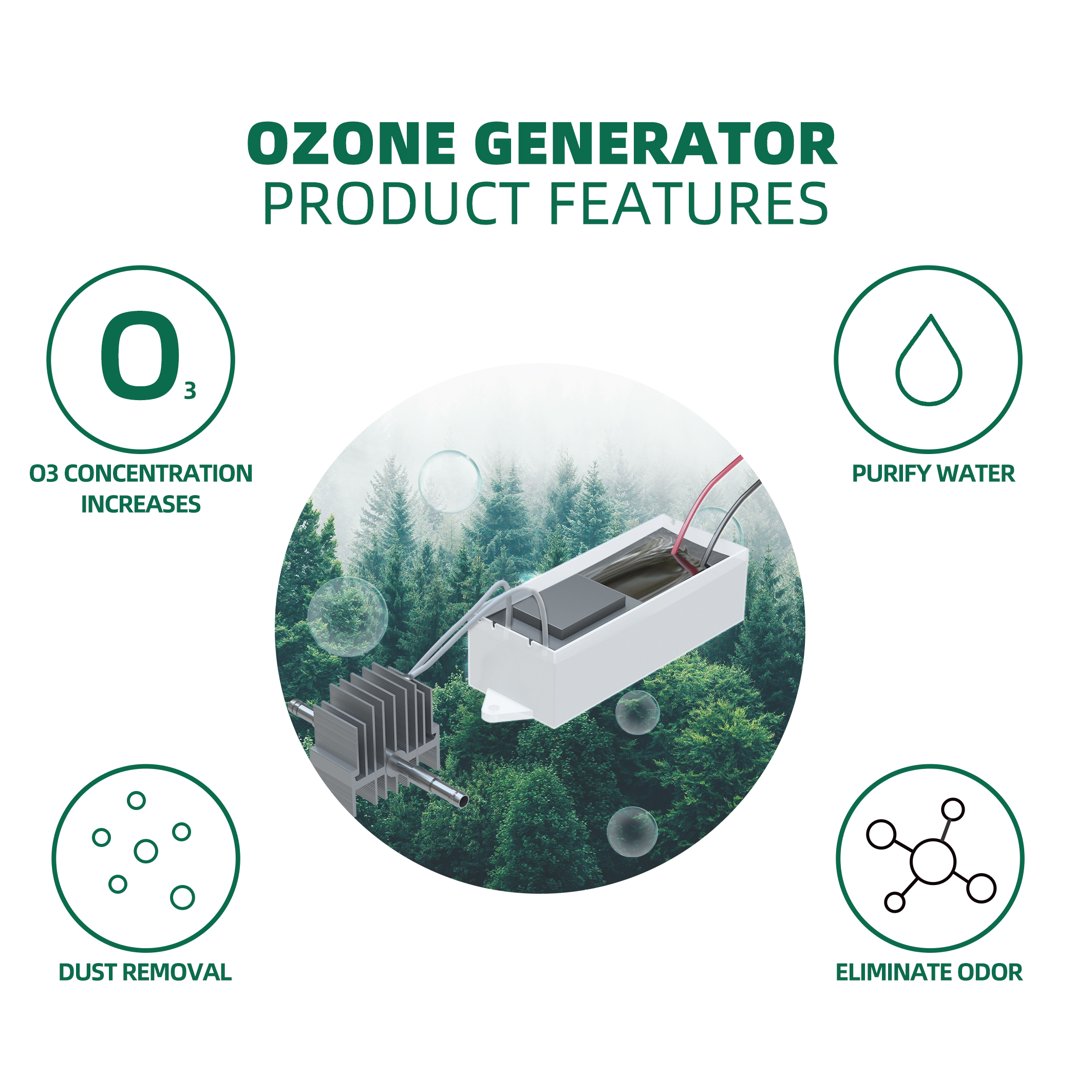 OZONE GENERATOR
PRODUCT FEATURES

$O_3$

O3 CONCENTRATION INCREASES

PURIFY WATER

DUST REMOVAL

ELIMINATE ODOR